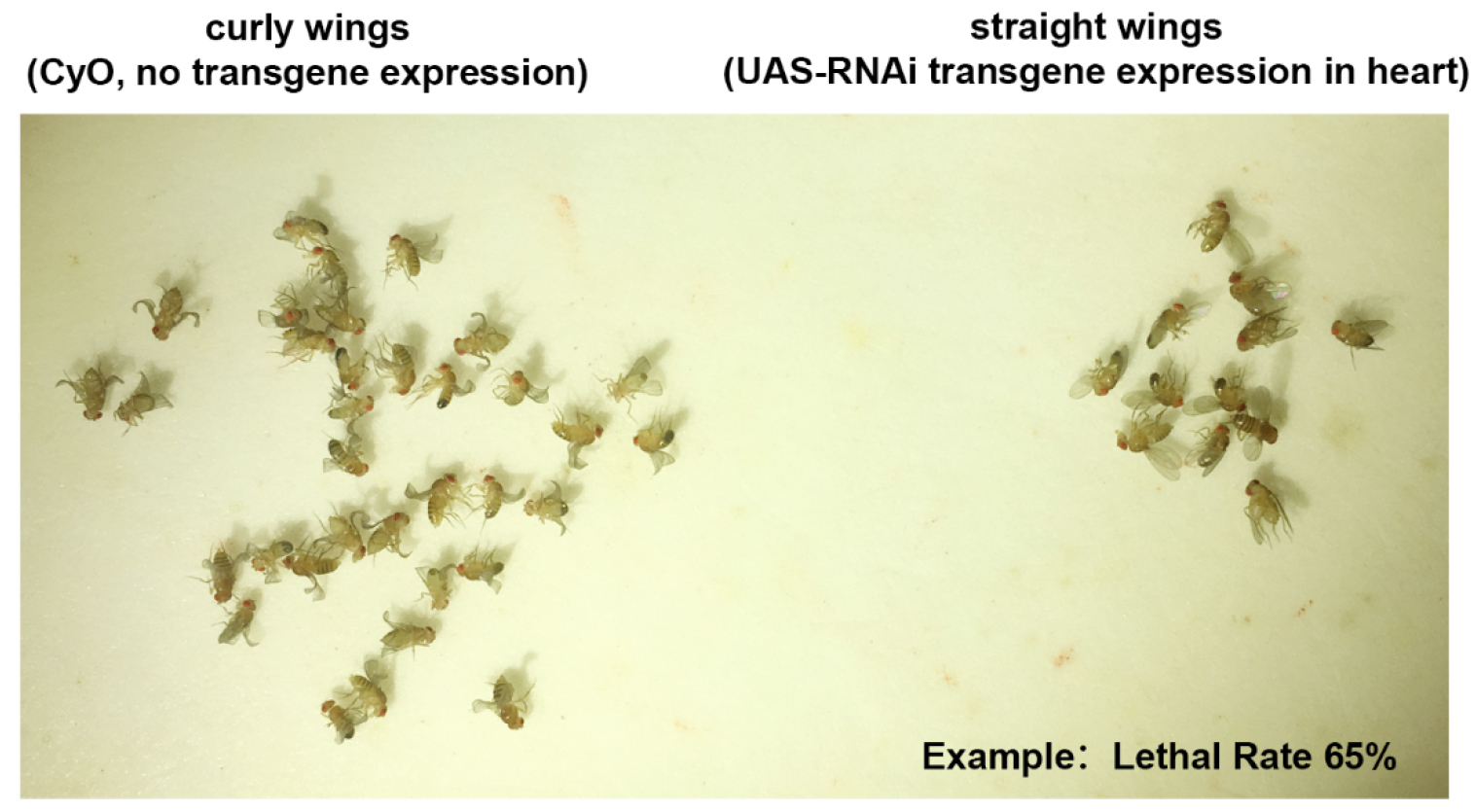 curly wings
(CyO, no transgene expression)

straight wings
(UAS-RNAi transgene expression in heart)

Example： Lethal Rate 65%